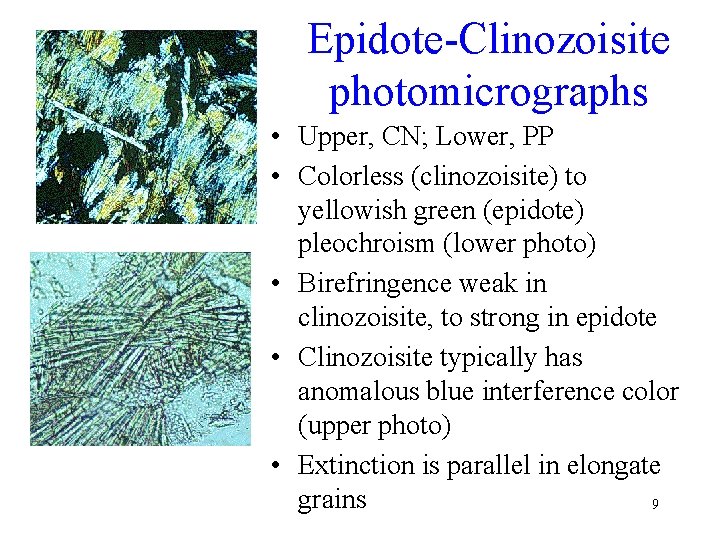 Epidote-Clinozoisite photomicrographs

• Upper, CN; Lower, PP
• Colorless (clinozoisite) to yellowish green (epidote) pleochroism (lower photo)
• Birefringence weak in clinozoisite, to strong in epidote
• Clinozoisite typically has anomalous blue interference color (upper photo)
• Extinction is parallel in elongate grains

9